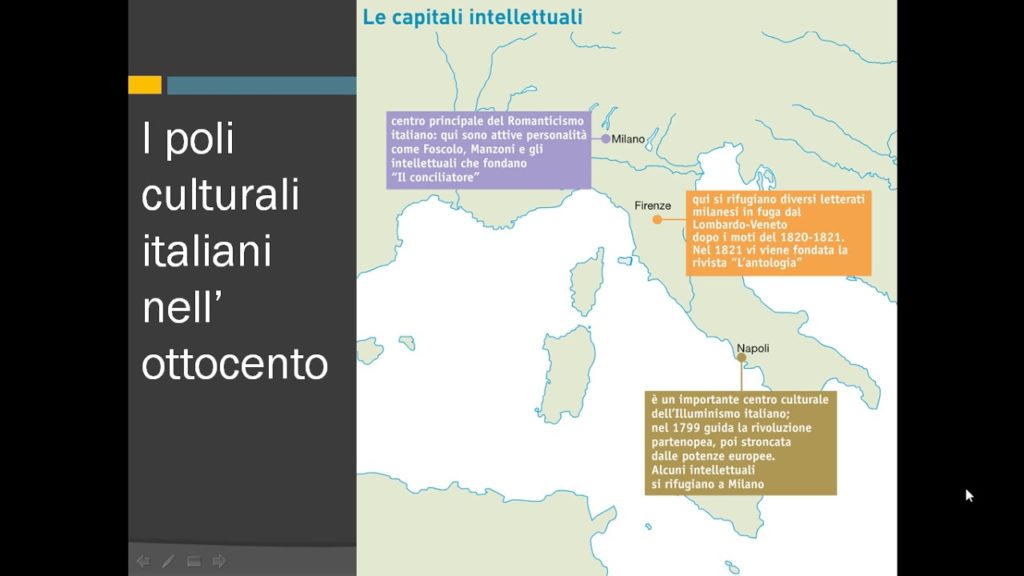 I poli culturali italiani nell' ottocento

Le capitali intellettuali

centro principale del Romanticismo italiano: qui sono attive personalità come Foscolo, Manzoni e gli intellettuali che fondano "Il conciliatore"

Milano

Firenze

qui si rifugiano diversi letterati milanesi in fuga dal Lombardo-Veneto dopo i moti del 1820-1821. Nel 1821 vi viene fondata la rivista "L'antologia"

Napoli

è un importante centro culturale dell'Illuminismo italiano; nel 1799 guida la rivoluzione partenopea, poi stroncata dalle potenze europee. Alcuni intellettuali si rifugiano a Milano